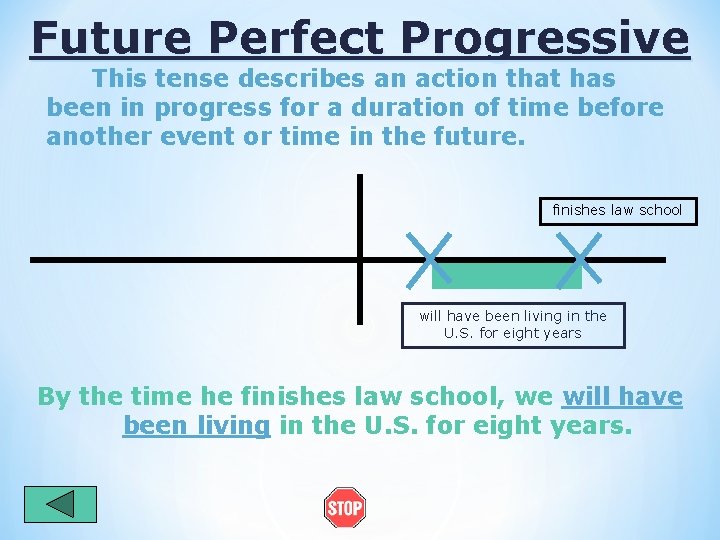 Future Perfect Progressive

This tense describes an action that has been in progress for a duration of time before another event or time in the future.

finishes law school

will have been living in the U.S. for eight years

By the time he finishes law school, we will have been living in the U.S. for eight years.

STOP